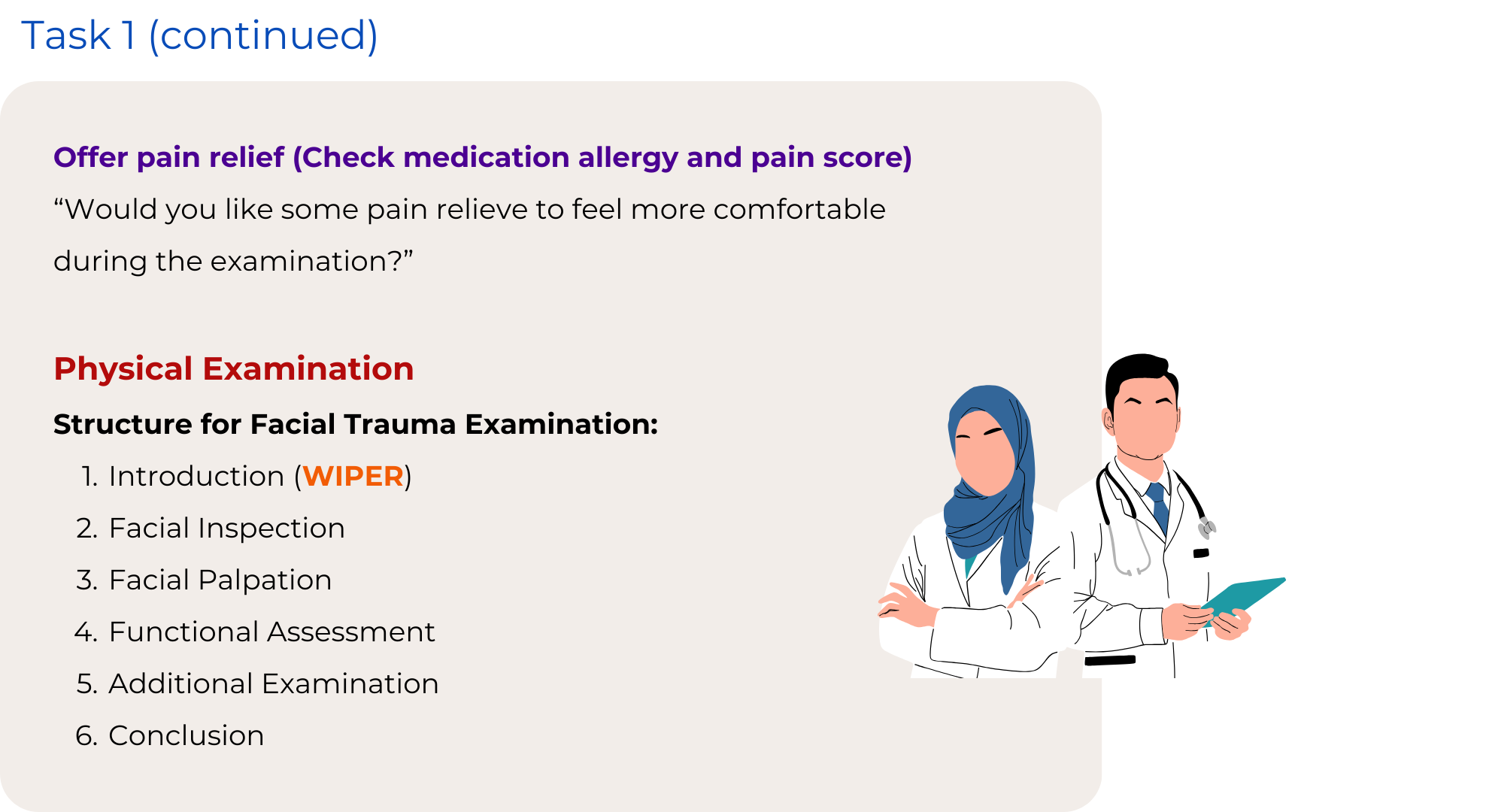 Task 1 (continued)

Offer pain relief (Check medication allergy and pain score)

“Would you like some pain relieve to feel more comfortable during the examination?”

Physical Examination

Structure for Facial Trauma Examination:

1. Introduction (WIPER)
2. Facial Inspection
3. Facial Palpation
4. Functional Assessment
5. Additional Examination
6. Conclusion